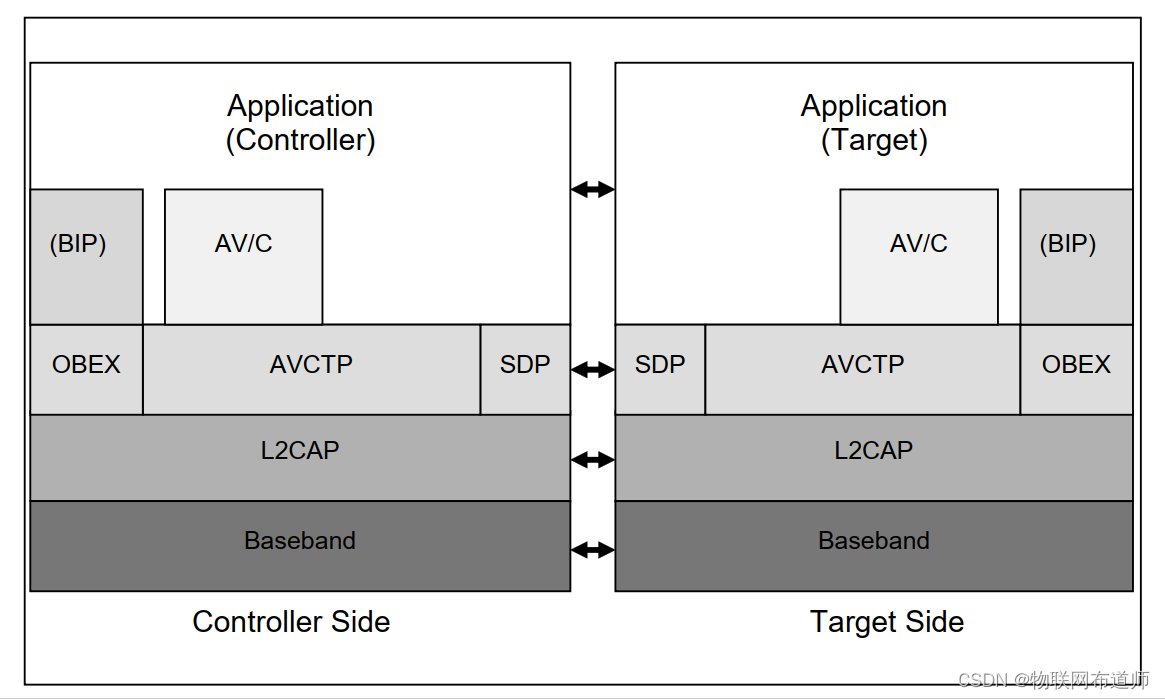 Application
(Controller)

(BIP)

AV/C

OBEX

AVCTP

SDP

L2CAP

Baseband

Controller Side

Application
(Target)

AV/C

(BIP)

SDP

AVCTP

OBEX

L2CAP

Baseband

Target Side

CSDN @物联网布道师